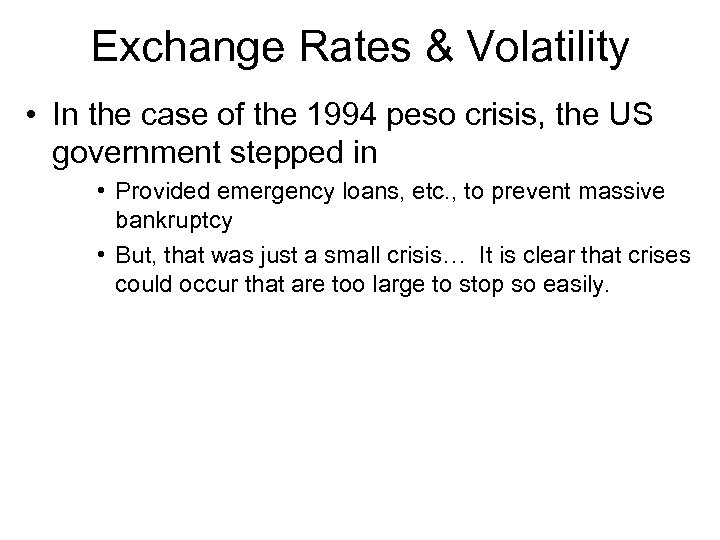 Exchange Rates & Volatility

• In the case of the 1994 peso crisis, the US government stepped in

• Provided emergency loans, etc., to prevent massive bankruptcy

• But, that was just a small crisis… It is clear that crises could occur that are too large to stop so easily.